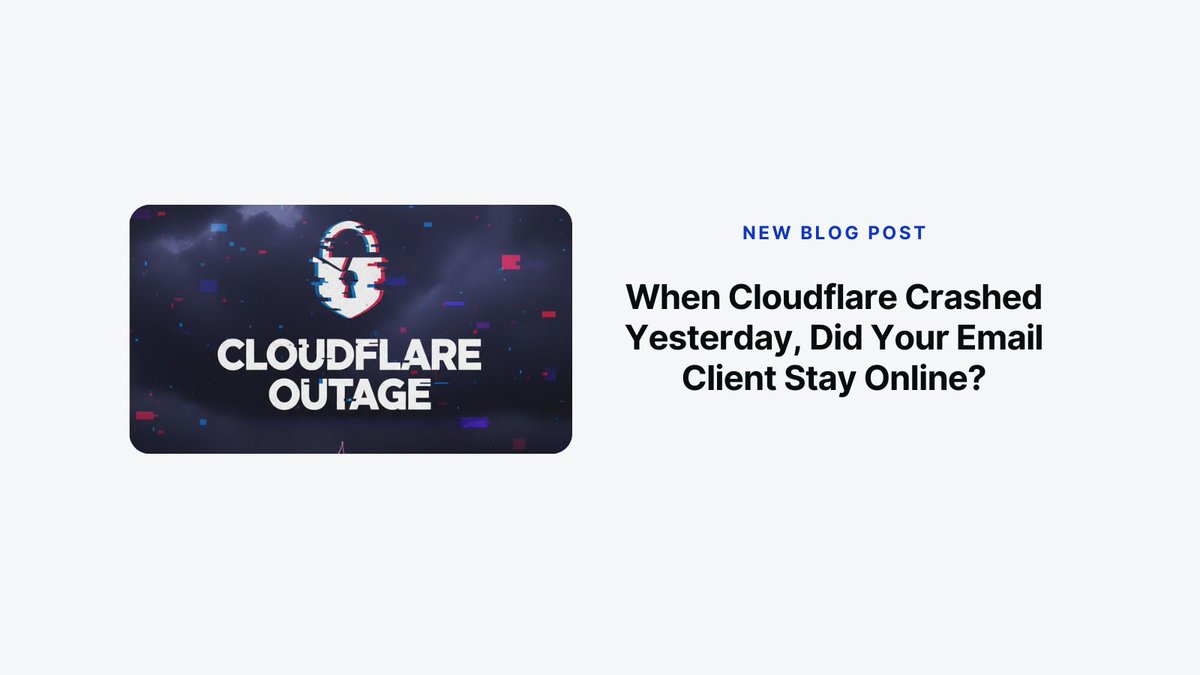 CLOUDFLARE OUTAGE

NEW BLOG POST

When Cloudflare Crashed Yesterday, Did Your Email Client Stay Online?